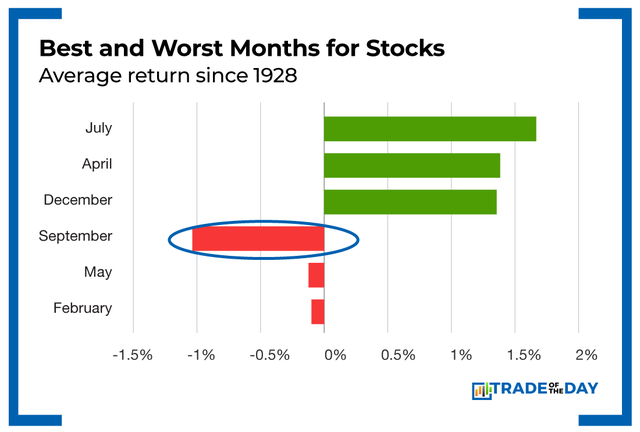 Best and Worst Months for Stocks
Average return since 1928

July
April
December
September
May
February

-1.5% -1% -0.5% 0% 0.5% 1% 1.5% 2%

TRADE OF THE DAY